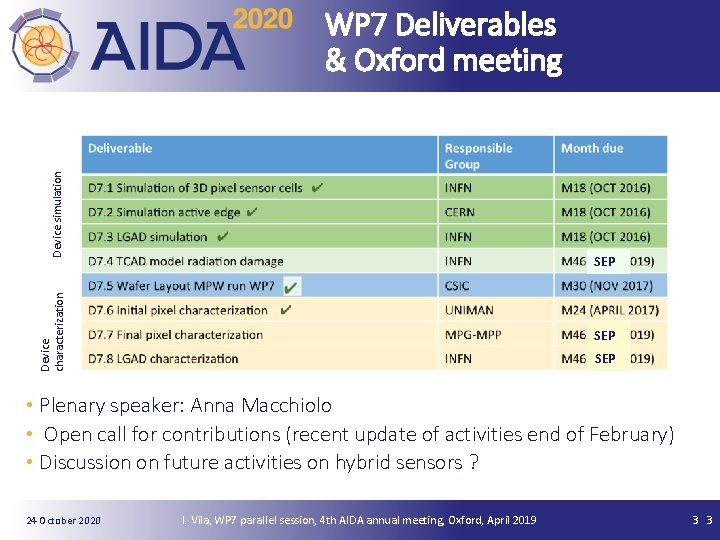 AIDA 2020

WP7 Deliverables & Oxford meeting

Device simulation

Device characterization

| Deliverable | Responsible Group | Month due |
|---|---|---|
| D7.1 Simulation of 3D pixel sensor cells ✔ | INFN | M18 (OCT 2016) |
| D7.2 Simulation active edge ✔ | CERN | M18 (OCT 2016) |
| D7.3 LGAD simulation ✔ | INFN | M18 (OCT 2016) |
| D7.4 TCAD model radiation damage | INFN | M46 SEP 019) |
| D7.5 Wafer Layout MPW run WP7 ✔ | CSIC | M30 (NOV 2017) |
| D7.6 Initial pixel characterization ✔ | UNIMAN | M24 (APRIL 2017) |
| D7.7 Final pixel characterization | MPG-MPP | M46 SEP 019) |
| D7.8 LGAD characterization | INFN | M46 SEP 019) |

• Plenary speaker: Anna Macchiolo
• Open call for contributions (recent update of activities end of February)
• Discussion on future activities on hybrid sensors ?

24 October 2020 I. Vila, WP7 parallel session, 4th AIDA annual meeting, Oxford, April 2019 3 3